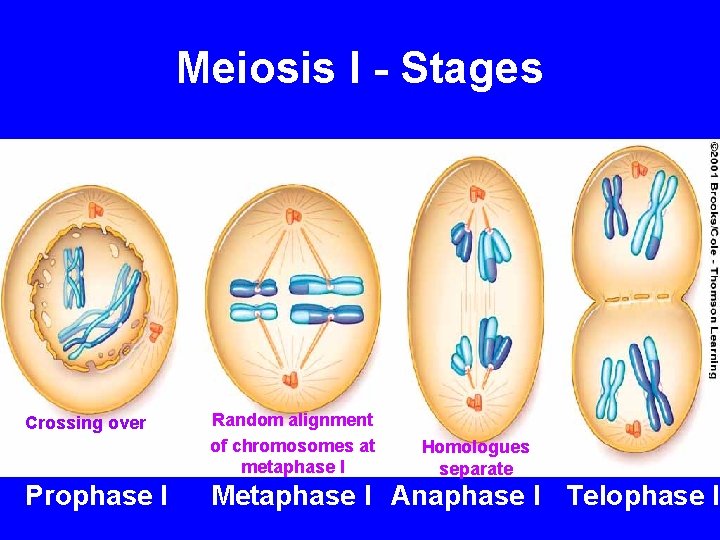 Meiosis I - Stages

©2001 Brooks/Cole - Thomson Learning

Crossing over

Random alignment of chromosomes at metaphase I

Homologues separate

Prophase I Metaphase I Anaphase I Telophase I